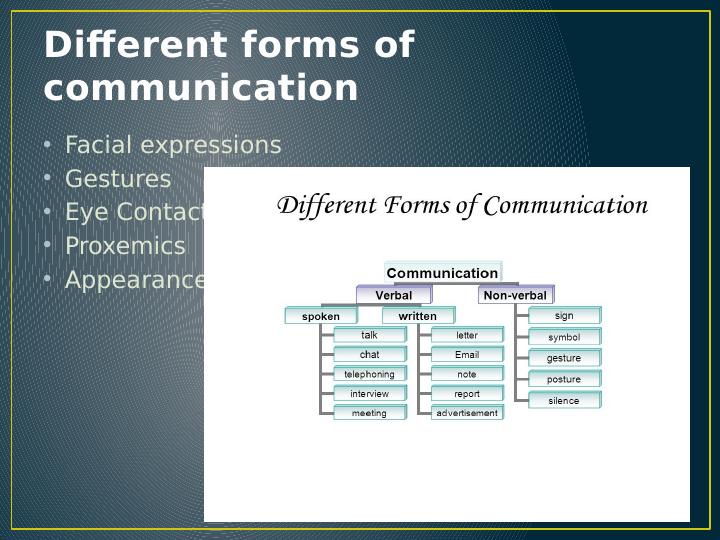 Different forms of communication

• Facial expressions
• Gestures
• Eye Contact
• Proxemics
• Appearance

Different Forms of Communication

Communication

Verbal

Non-verbal

spoken

written

talk

chat

telephoning

interview

meeting

letter

Email

note

report

advertisement

sign

symbol

gesture

posture

silence